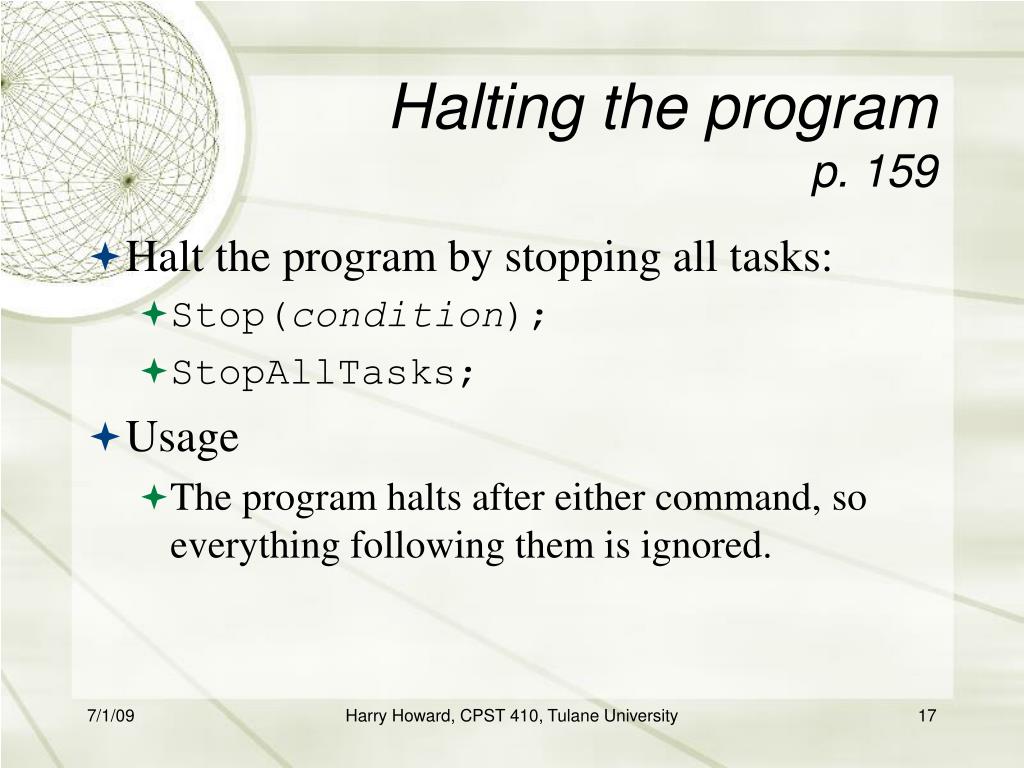 Halting the program
p. 159

Halt the program by stopping all tasks:

Stop(condition);

StopAllTasks;

Usage

The program halts after either command, so everything following them is ignored.

7/1/09

Harry Howard, CPST 410, Tulane University

17